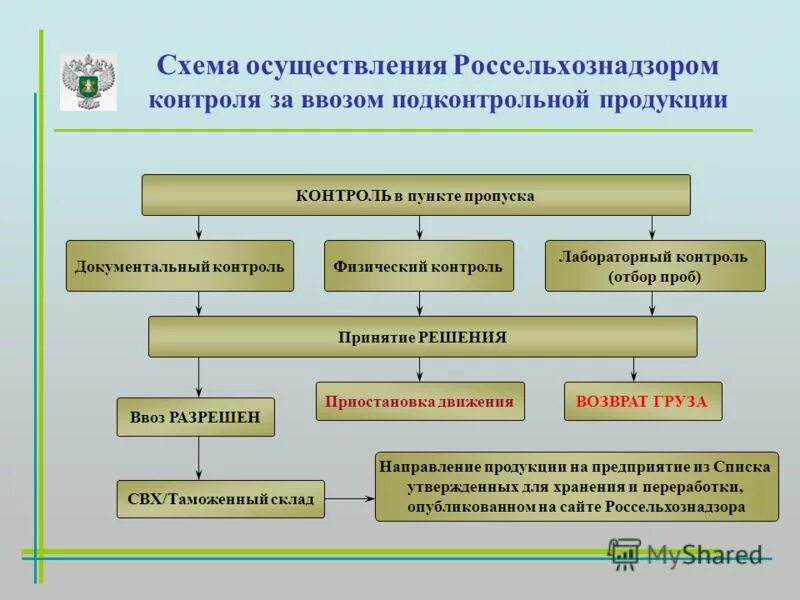 Схема осуществления Россельхознадзором контроля за ввозом подконтрольной продукции

КОНТРОЛЬ в пункте пропуска

Документальный контроль

Физический контроль

Лабораторный контроль (отбор проб)

Принятие РЕШЕНИЯ

Ввоз РАЗРЕШЕН

Приостановка движения

ВОЗВРАТ ГРУЗА

СВХ/Таможенный склад

Направление продукции на предприятие из Списка утвержденных для хранения и переработки, опубликованном на сайте Россельхознадзора

MyShared